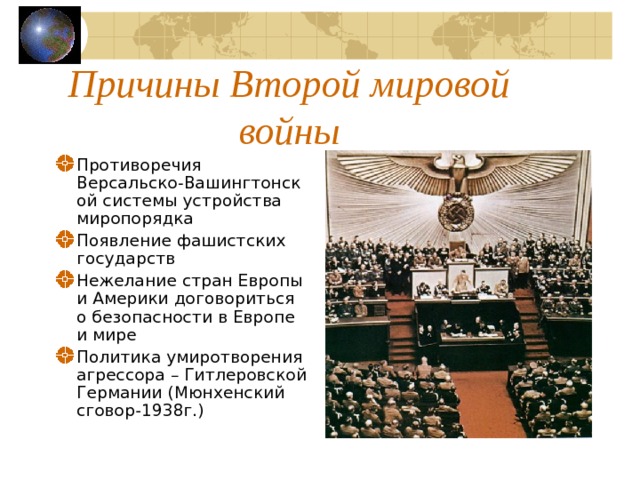 Причины Второй мировой войны

Противоречия Версальско-Вашингтонской системы устройства миропорядка

Появление фашистских государств

Нежелание стран Европы и Америки договориться о безопасности в Европе и мире

Политика умиротворения агрессора – Гитлеровской Германии (Мюнхенский сговор-1938г.)